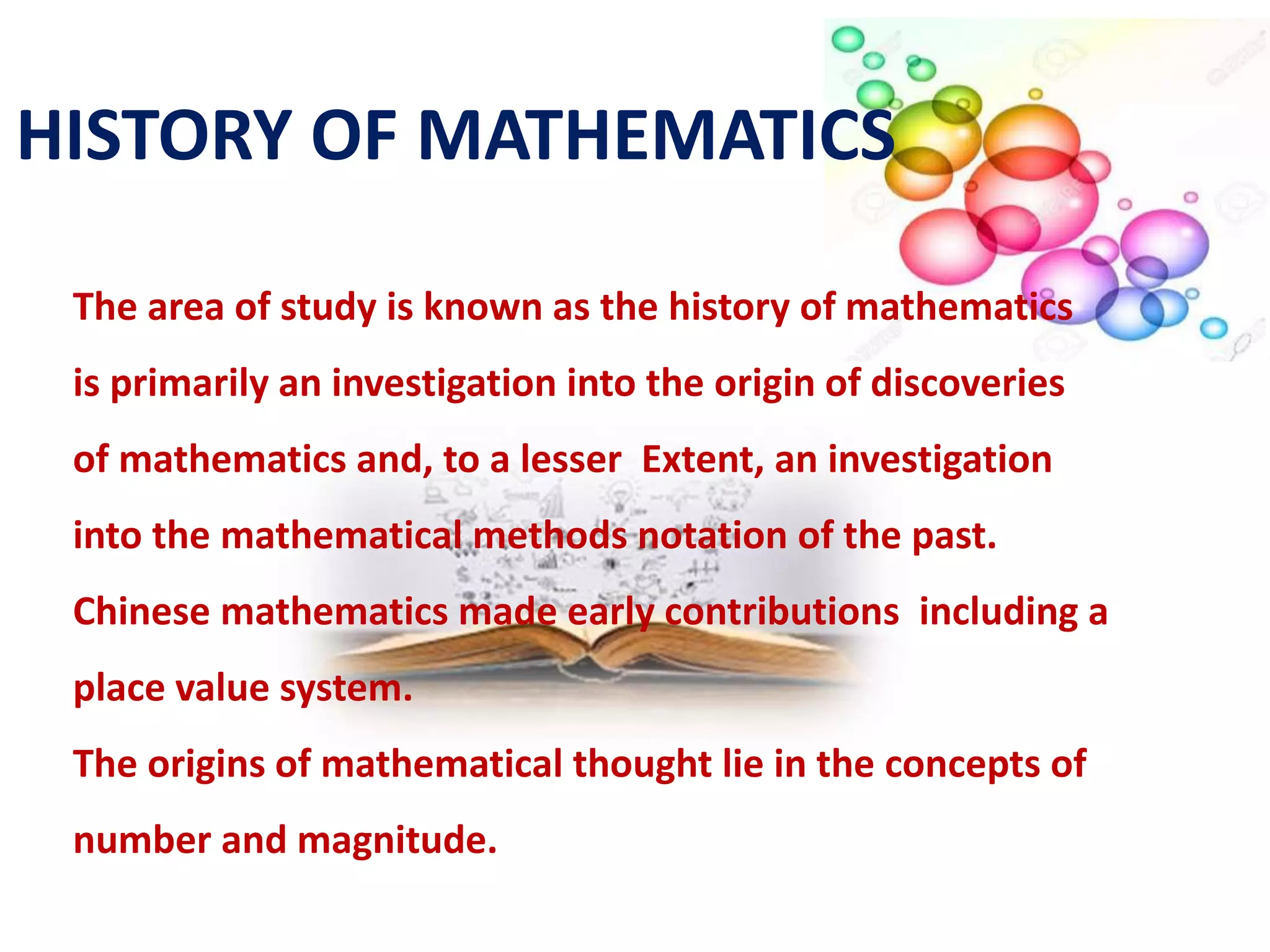 HISTORY OF MATHEMATICS

The area of study is known as the history of mathematics is primarily an investigation into the origin of discoveries of mathematics and, to a lesser Extent, an investigation into the mathematical methods notation of the past.
Chinese mathematics made early contributions including a place value system.
The origins of mathematical thought lie in the concepts of number and magnitude.